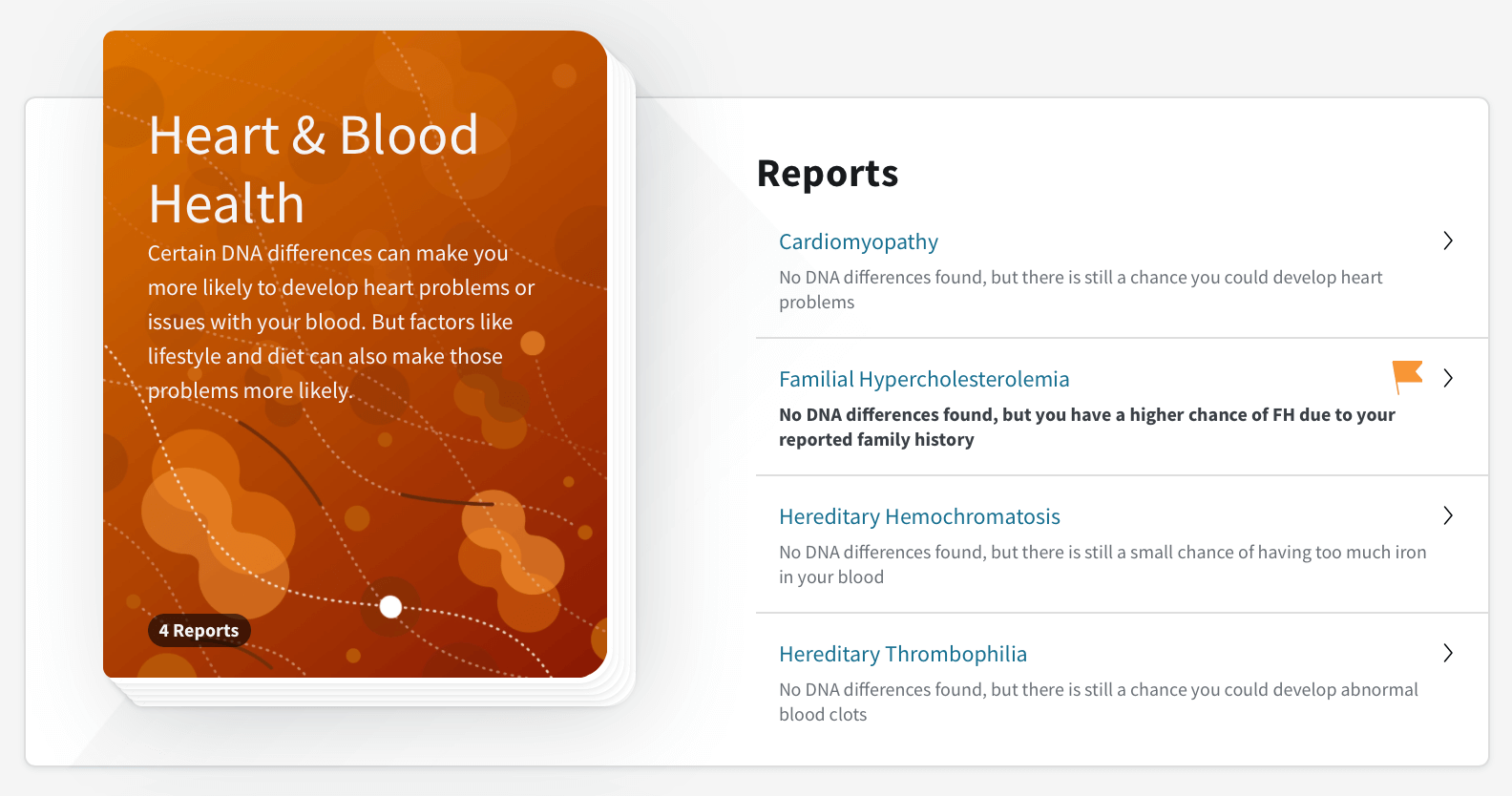 Heart & Blood Health

Certain DNA differences can make you more likely to develop heart problems or issues with your blood. But factors like lifestyle and diet can also make those problems more likely.

4 Reports

Reports

Cardiomyopathy

No DNA differences found, but there is still a chance you could develop heart problems

Familial Hypercholesterolemia

No DNA differences found, but you have a higher chance of FH due to your reported family history

Hereditary Hemochromatosis

No DNA differences found, but there is still a small chance of having too much iron in your blood

Hereditary Thrombophilia

No DNA differences found, but there is still a chance you could develop abnormal blood clots